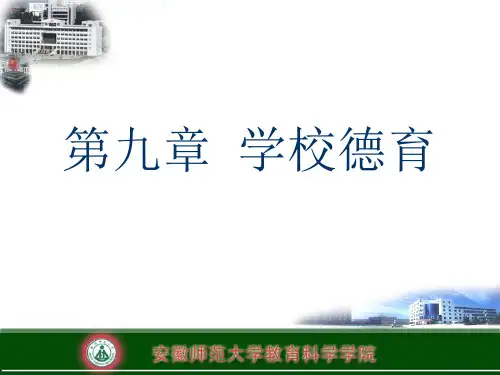 第九章 学校德育

安徽师范大学教育科学学院